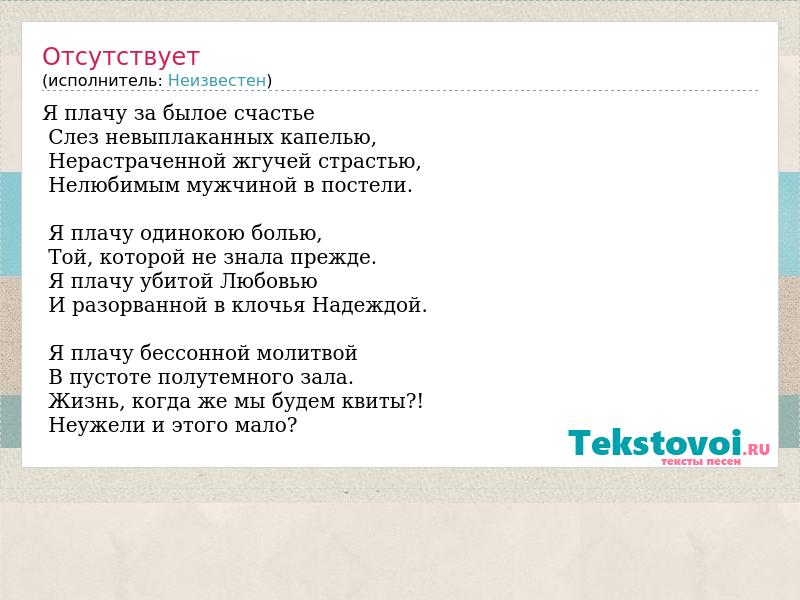 Отсутствует
(исполнитель: Неизвестен)

Я плачу за былое счастье
Слез невыплаканных капелью,
Нерастраченной жгучей страстью,
Нелюбимым мужчиной в постели.

Я плачу одинокою болью,
Той, которой не знала прежде.
Я плачу убитой Любовью
И разорванной в клочья Надеждой.

Я плачу бессонной молитвой
В пустоте полутемного зала.
Жизнь, когда же мы будем квиты?!
Неужели и этого мало?

Tekstovoi.RU
тексты песен